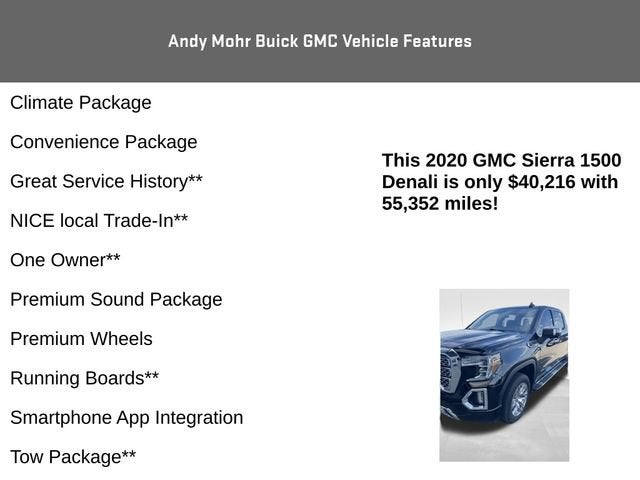 Andy Mohr Buick GMC Vehicle Features

Climate Package

Convenience Package

Great Service History**

NICE local Trade-In**

One Owner**

Premium Sound Package

Premium Wheels

Running Boards**

Smartphone App Integration

Tow Package**

This 2020 GMC Sierra 1500 Denali is only $40,216 with 55,352 miles!